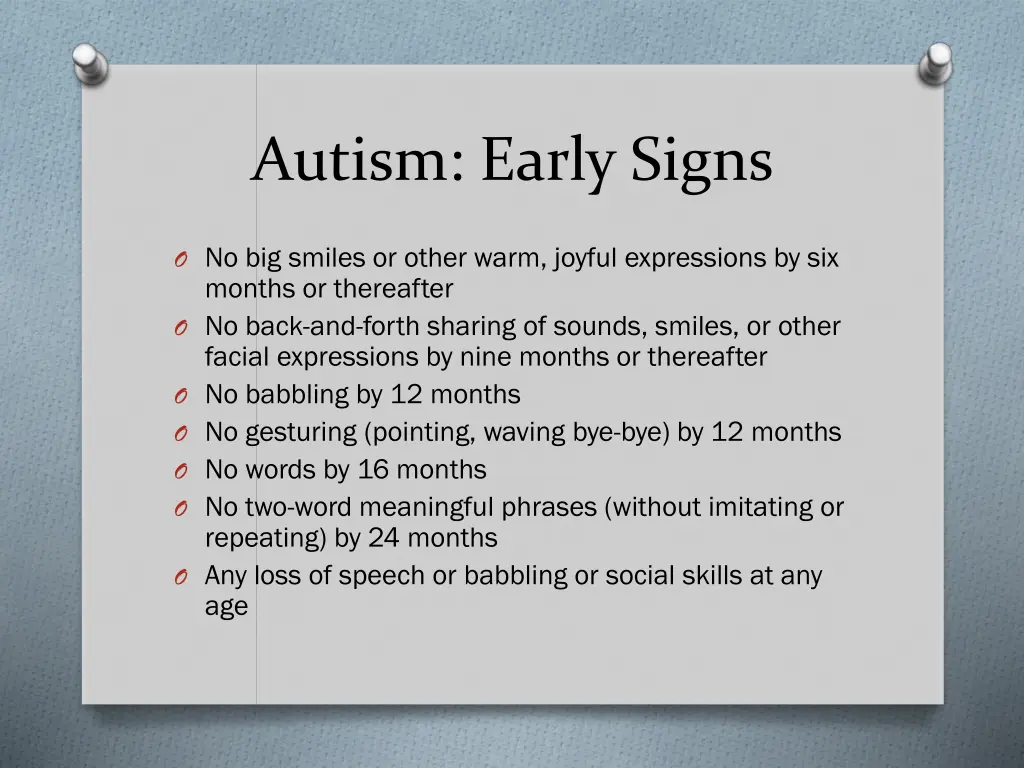 Autism: Early Signs

O No big smiles or other warm, joyful expressions by six months or thereafter
O No back-and-forth sharing of sounds, smiles, or other facial expressions by nine months or thereafter
O No babbling by 12 months
O No gesturing (pointing, waving bye-bye) by 12 months
O No words by 16 months
O No two-word meaningful phrases (without imitating or repeating) by 24 months
O Any loss of speech or babbling or social skills at any age